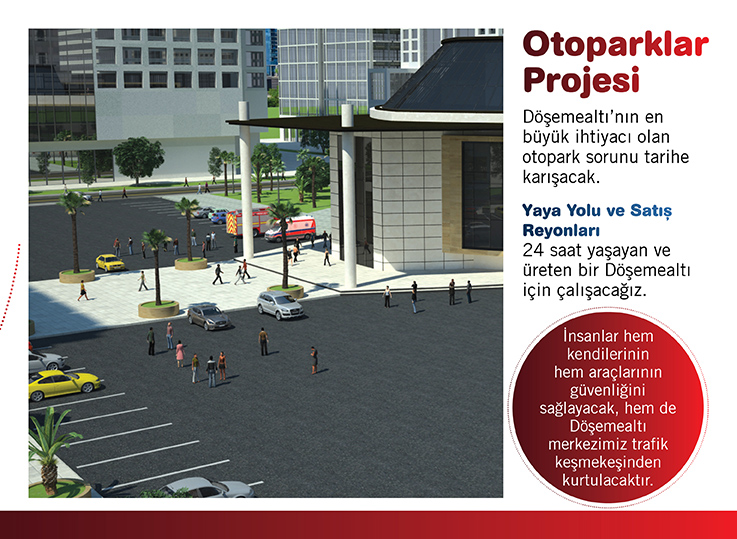 Otoparklar Projesi

Döşemealtı'nın en büyük ihtiyacı olan otopark sorunu tarihe karışacak.

Yaya Yolu ve Satış Reyonları
24 saat yaşayan ve üreten bir Döşemealtı için çalışacağız.

İnsanlar hem kendilerinin hem araçlarının güvenliğini sağlayacak, hem de Döşemealtı merkezimiz trafik keşmekeşinden kurtulacaktır.